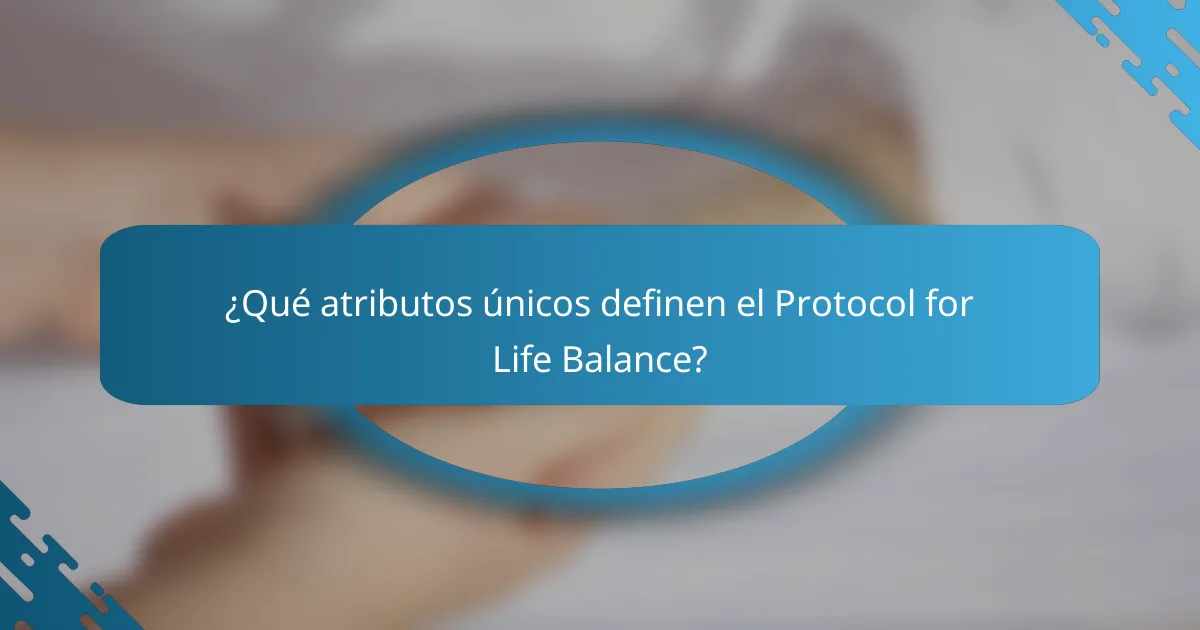 ¿Qué atributos únicos definen el Protocol for Life Balance?